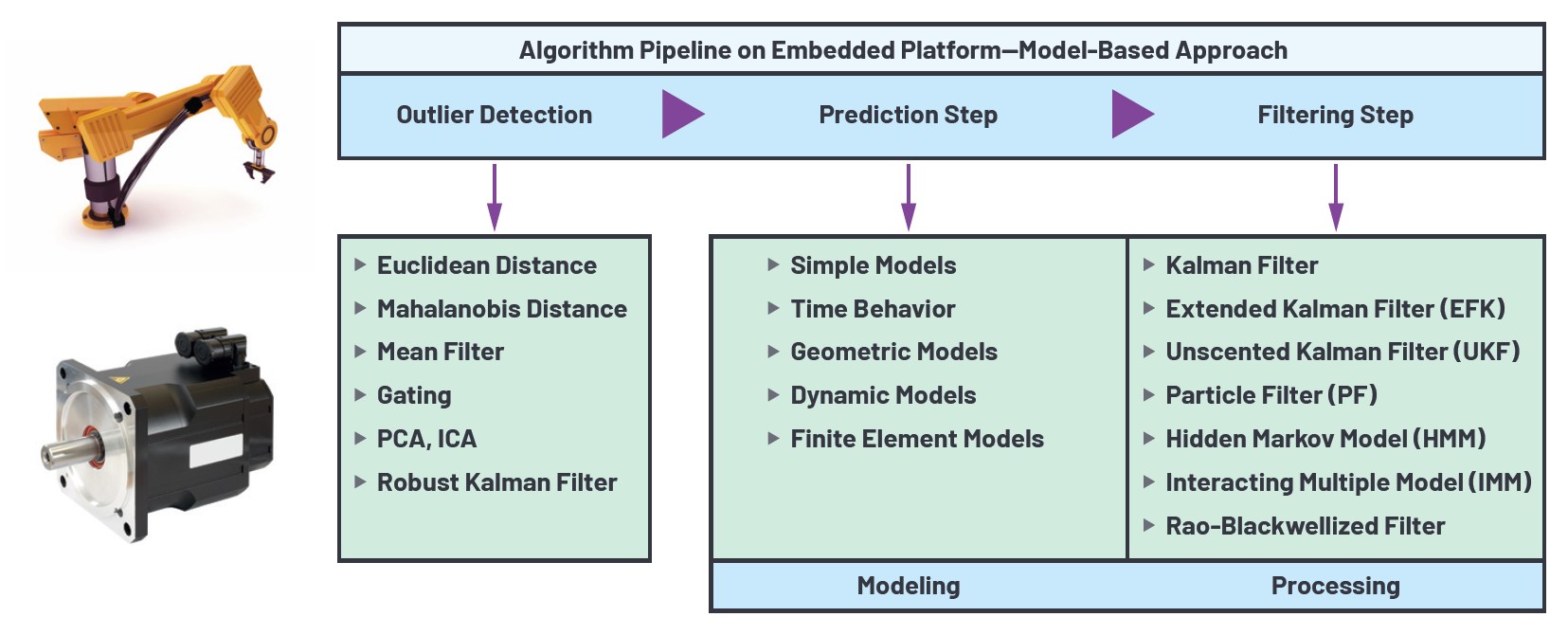 Algorithm Pipeline on Embedded Platform—Model-Based Approach

Outlier Detection

Prediction Step

Filtering Step

▶ Euclidean Distance
▶ Mahalanobis Distance
▶ Mean Filter
▶ Gating
▶ PCA, ICA
▶ Robust Kalman Filter

▶ Simple Models
▶ Time Behavior
▶ Geometric Models
▶ Dynamic Models
▶ Finite Element Models

▶ Kalman Filter
▶ Extended Kalman Filter (EFK)
▶ Unscented Kalman Filter (UKF)
▶ Particle Filter (PF)
▶ Hidden Markov Model (HMM)
▶ Interacting Multiple Model (IMM)
▶ Rao-Blackwellized Filter

Modeling

Processing